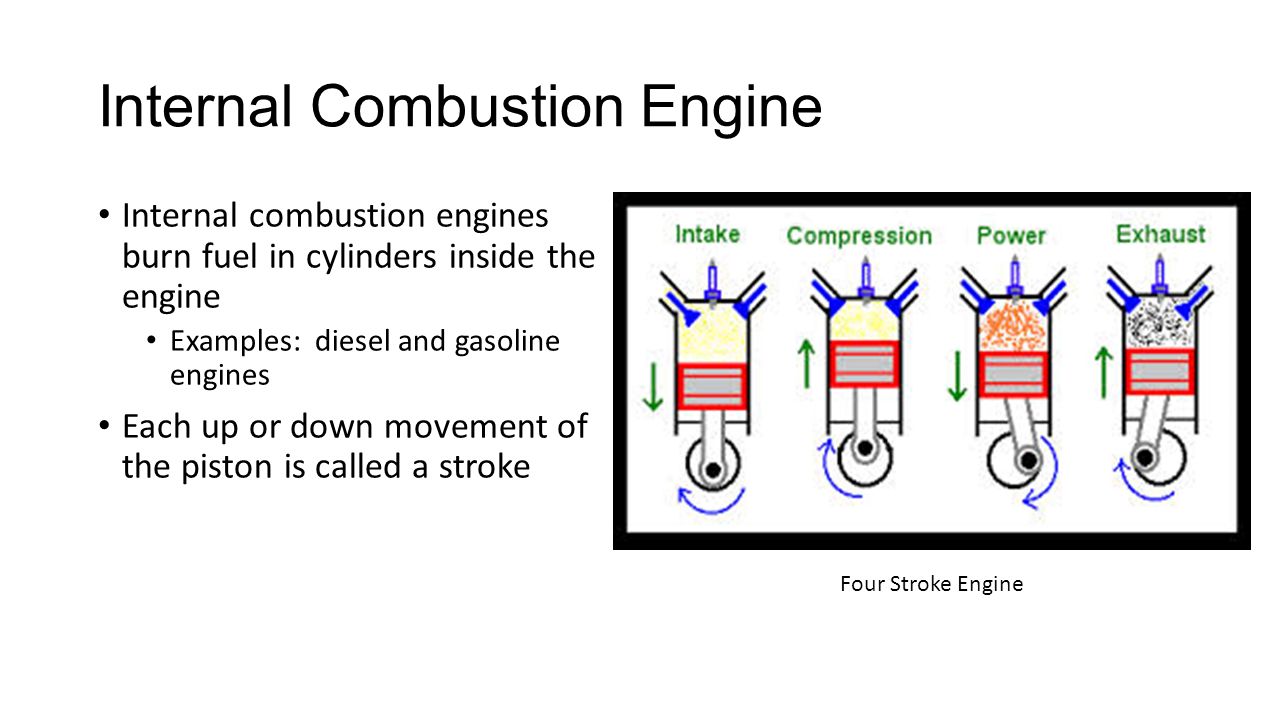 Internal Combustion Engine

• Internal combustion engines burn fuel in cylinders inside the engine
  • Examples: diesel and gasoline engines
• Each up or down movement of the piston is called a stroke

Intake
Compression
Power
Exhaust

Four Stroke Engine